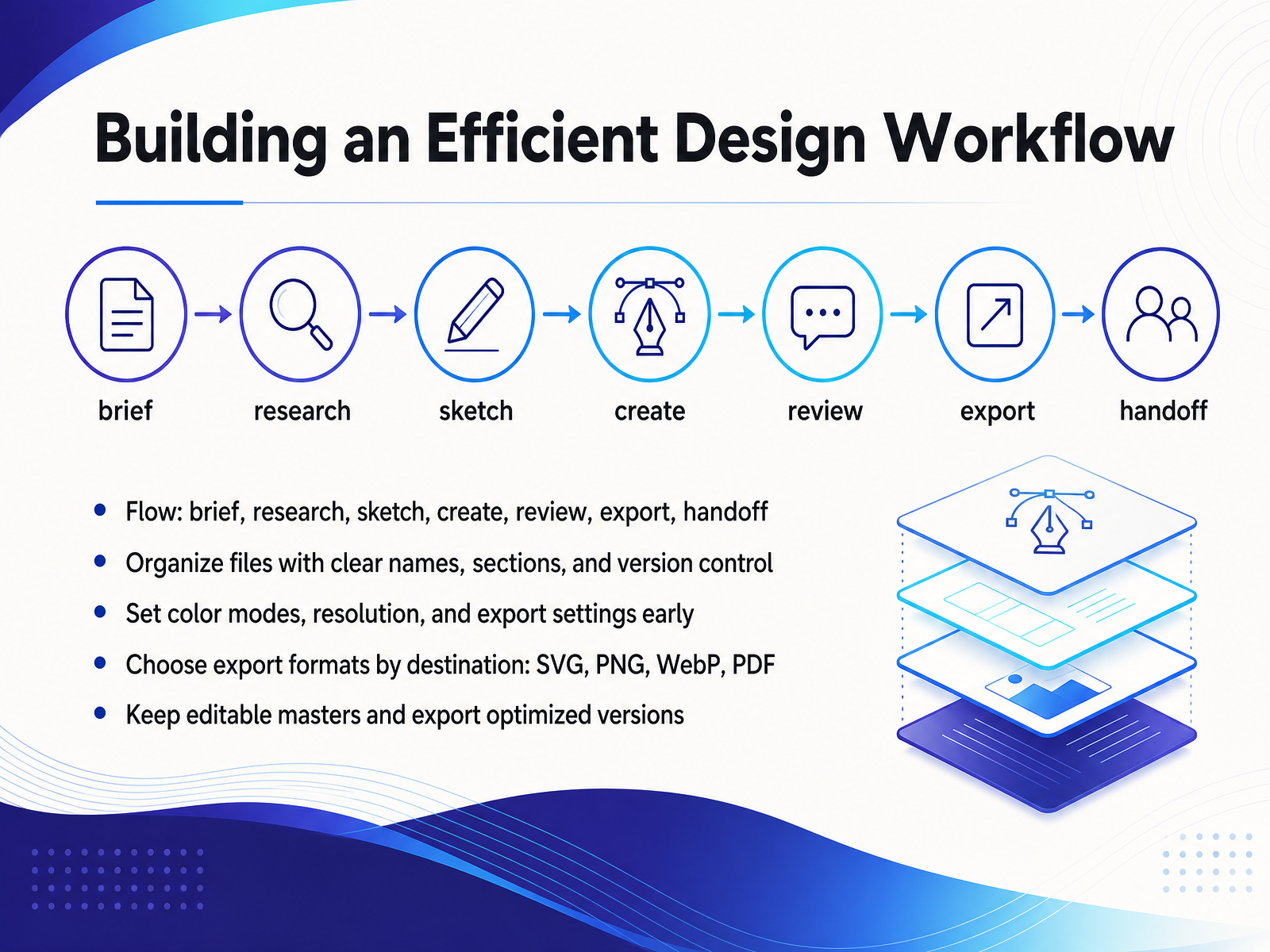 Building an Efficient Design Workflow

brief
research
sketch
create
review
export
handoff

- Flow: brief, research, sketch, create, review, export, handoff
- Organize files with clear names, sections, and version control
- Set color modes, resolution, and export settings early
- Choose export formats by destination: SVG, PNG, WebP, PDF
- Keep editable masters and export optimized versions